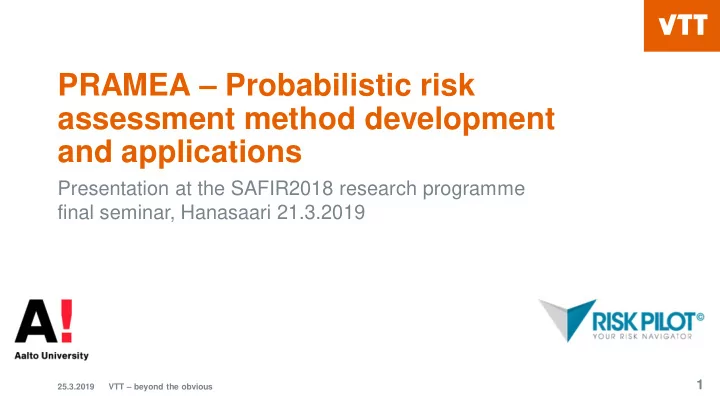 VTT

PRAMEA – Probabilistic risk assessment method development and applications

Presentation at the SAFIR2018 research programme final seminar, Hanasaari 21.3.2019

A!
Aalto University

RISK PILOT©
YOUR RISK NAVIGATOR

25.3.2019 VTT – beyond the obvious

1